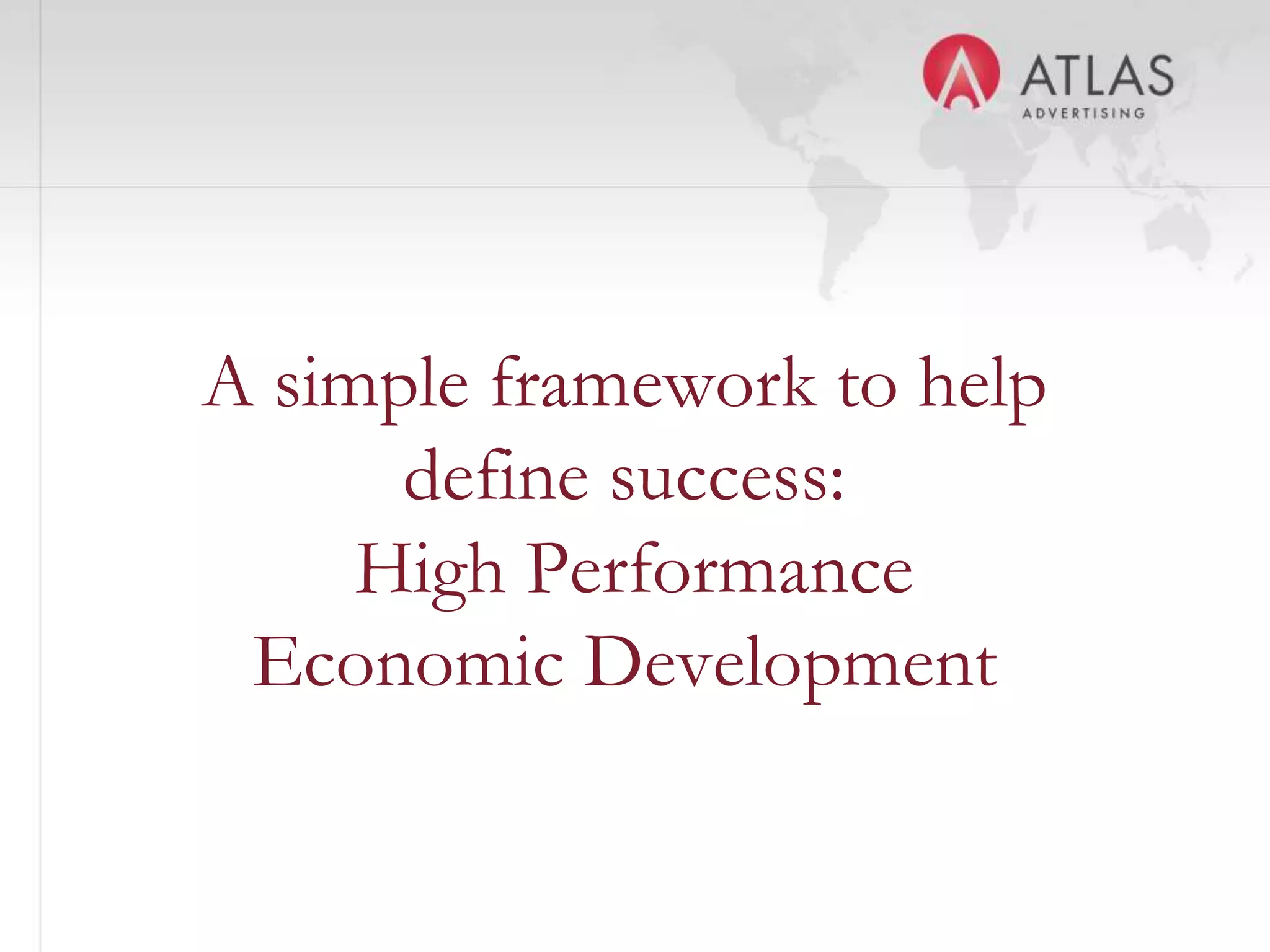 ATLAS
ADVERTISING

A simple framework to help define success:
High Performance Economic Development